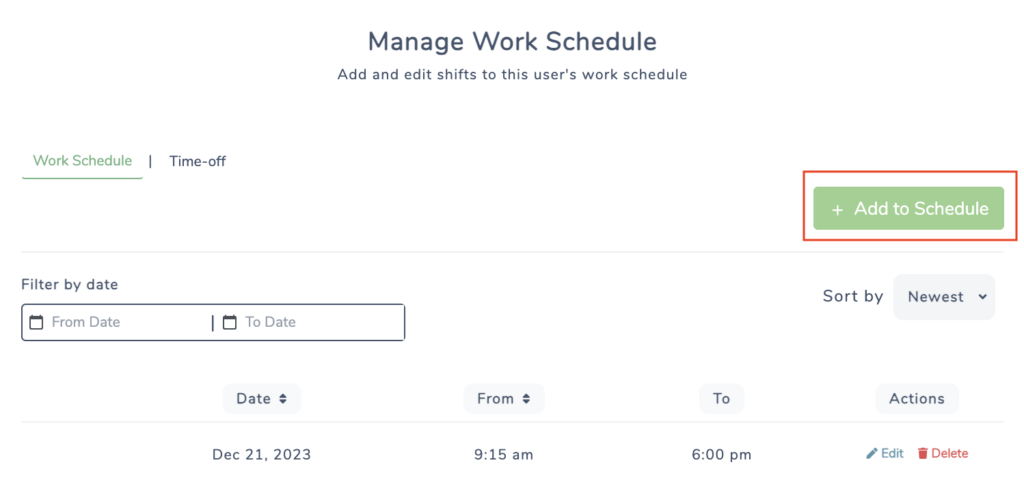 Manage Work Schedule

Add and edit shifts to this user's work schedule

Work Schedule | Time-off

+ Add to Schedule

Filter by date

From Date | To Date

Sort by Newest

| Date | From | To | Actions |
|---|---|---|---|
| Dec 21, 2023 | 9:15 am | 6:00 pm | Edit Delete |